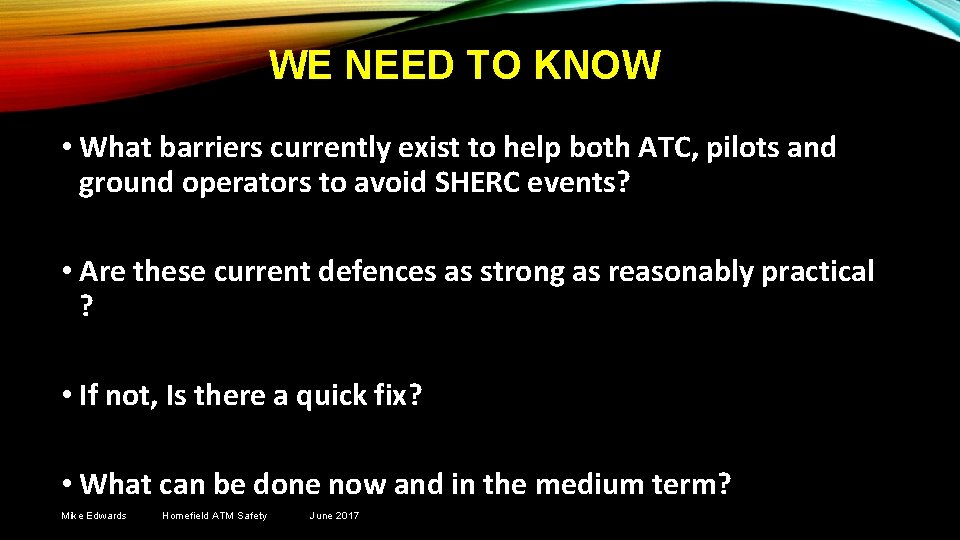 WE NEED TO KNOW

• What barriers currently exist to help both ATC, pilots and ground operators to avoid SHERC events?

• Are these current defences as strong as reasonably practical ?

• If not, Is there a quick fix?

• What can be done now and in the medium term?

Mike Edwards Homefield ATM Safety June 2017